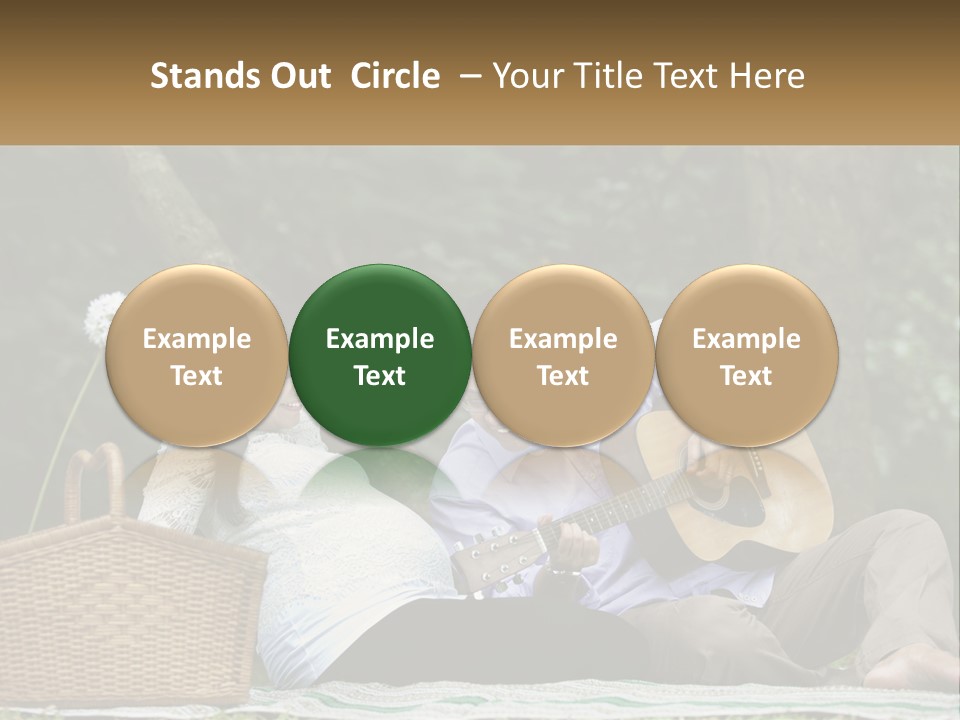 Stands Out Circle – Your Title Text Here

Example Text

Example Text

Example Text

Example Text